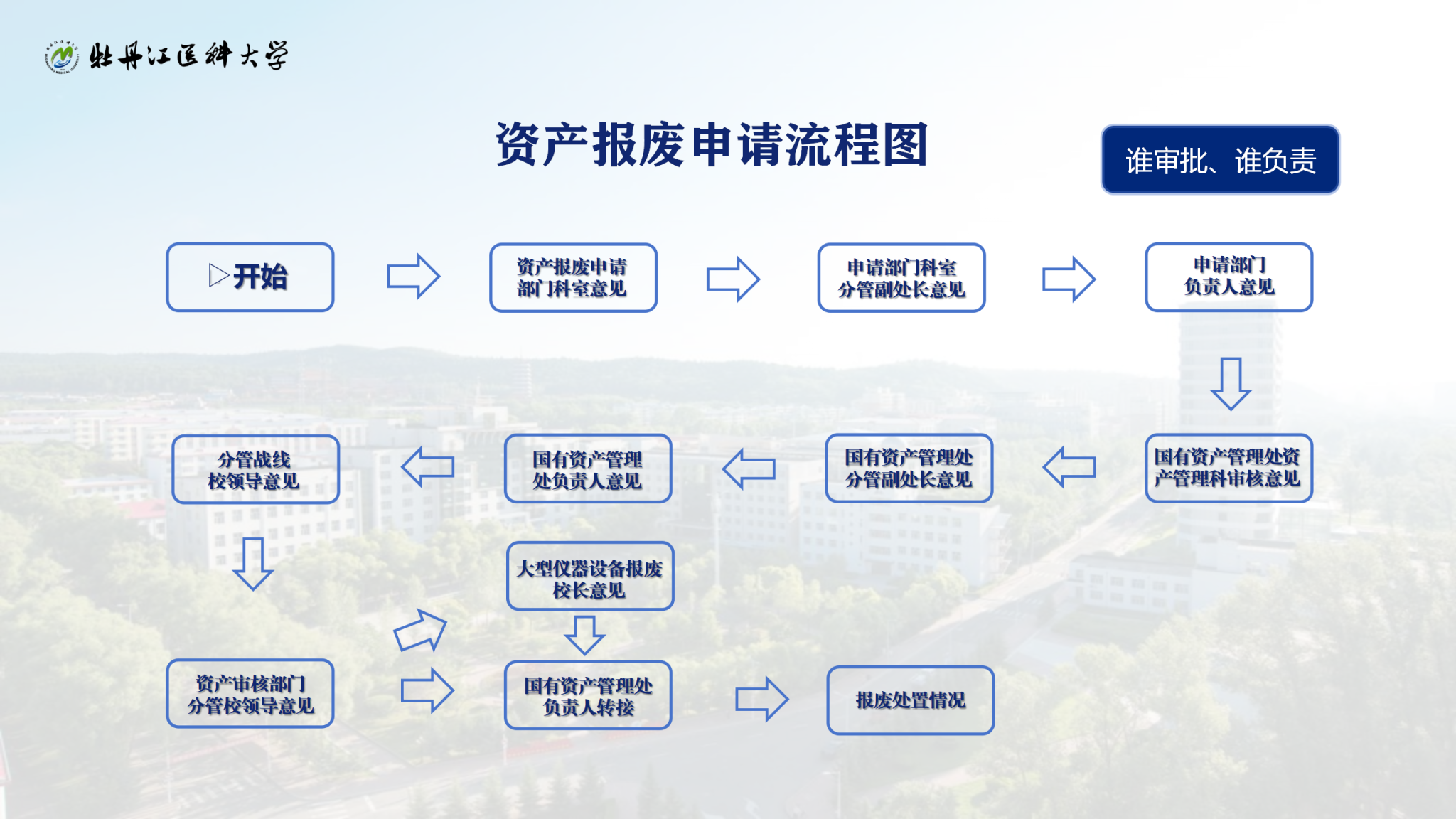 牡丹江医科大学

资产报废申请流程图

谁审批、谁负责

▷开始

资产报废申请部门科室意见

申请部门科室分管副处长意见

申请部门负责人意见

国有资产管理处资产管理科审核意见

国有资产管理处分管副处长意见

国有资产管理处负责人意见

分管战线校领导意见

资产审核部门分管校领导意见

大型仪器设备报废校长意见

国有资产管理处负责人转接

报废处置情况